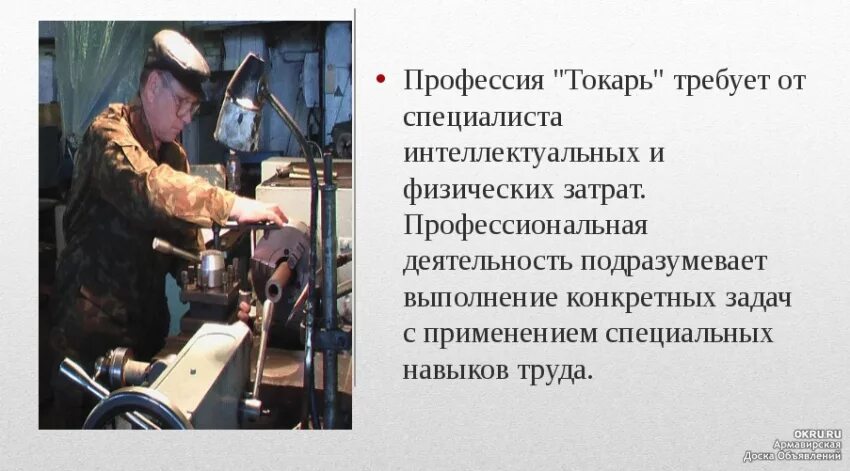 • Профессия "Токарь" требует от специалиста интеллектуальных и физических затрат. Профессиональная деятельность подразумевает выполнение конкретных задач с применением специальных навыков труда.

OKRU.RU
Армавирская
Доска Объявлений